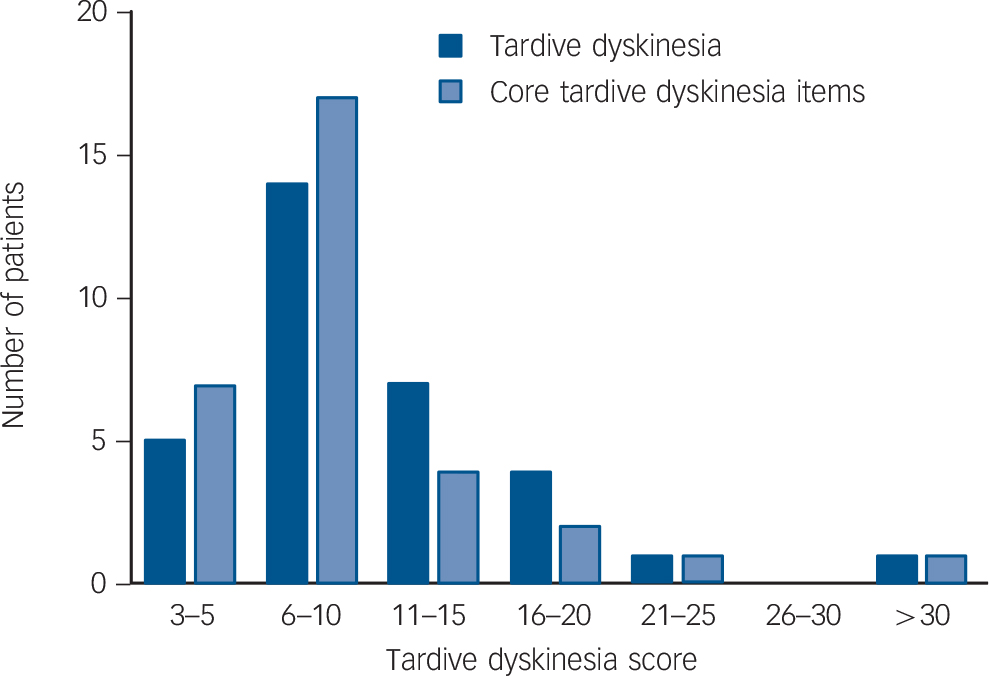 Tardive dyskinesia
Core tardive dyskinesia items

Number of patients

20
15
10
5
0

3–5
6–10
11–15
16–20
21–25
26–30
>30

Tardive dyskinesia score